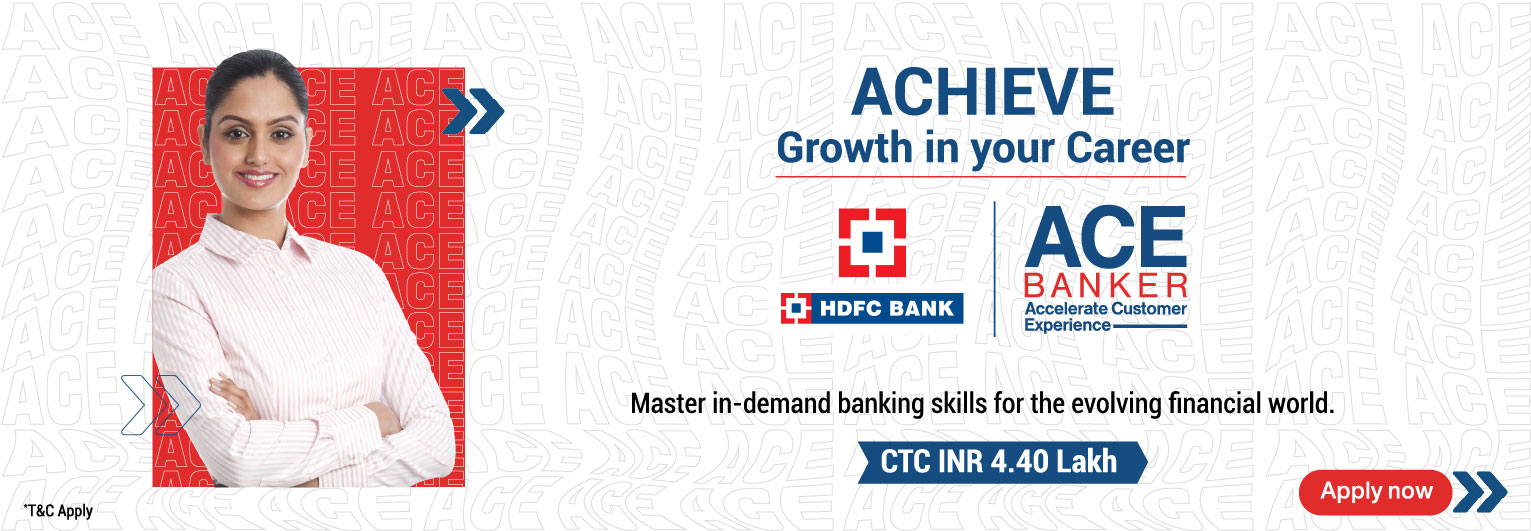 ACHIEVE
Growth in your Career

HDFC BANK

ACE
BANKER
Accelerate Customer Experience

Master in-demand banking skills for the evolving financial world.

CTC INR 4.40 Lakh

Apply now

*T&C Apply